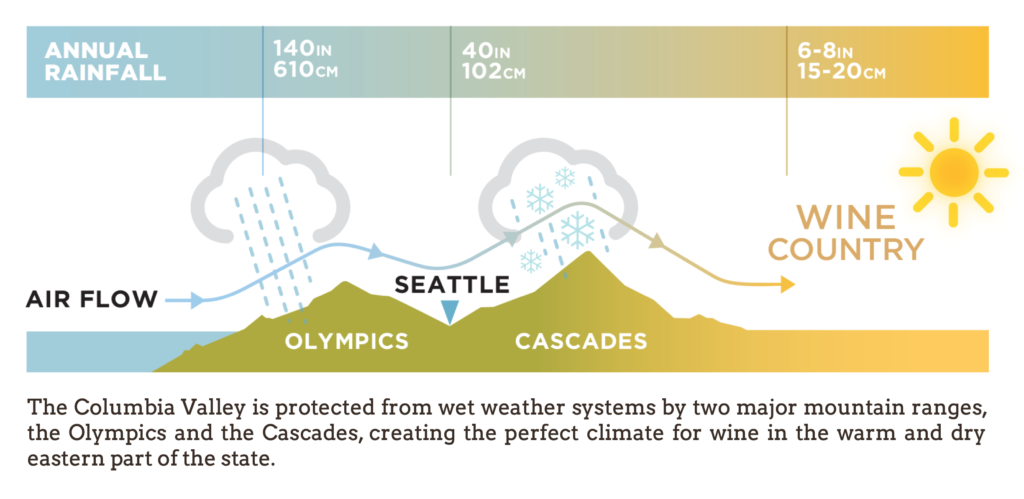 ANNUAL RAINFALL

140IN
610CM

40IN
102CM

6-8IN
15-20CM

WINE COUNTRY

AIR FLOW

SEATTLE

OLYMPICS

CASCADES

The Columbia Valley is protected from wet weather systems by two major mountain ranges, the Olympics and the Cascades, creating the perfect climate for wine in the warm and dry eastern part of the state.